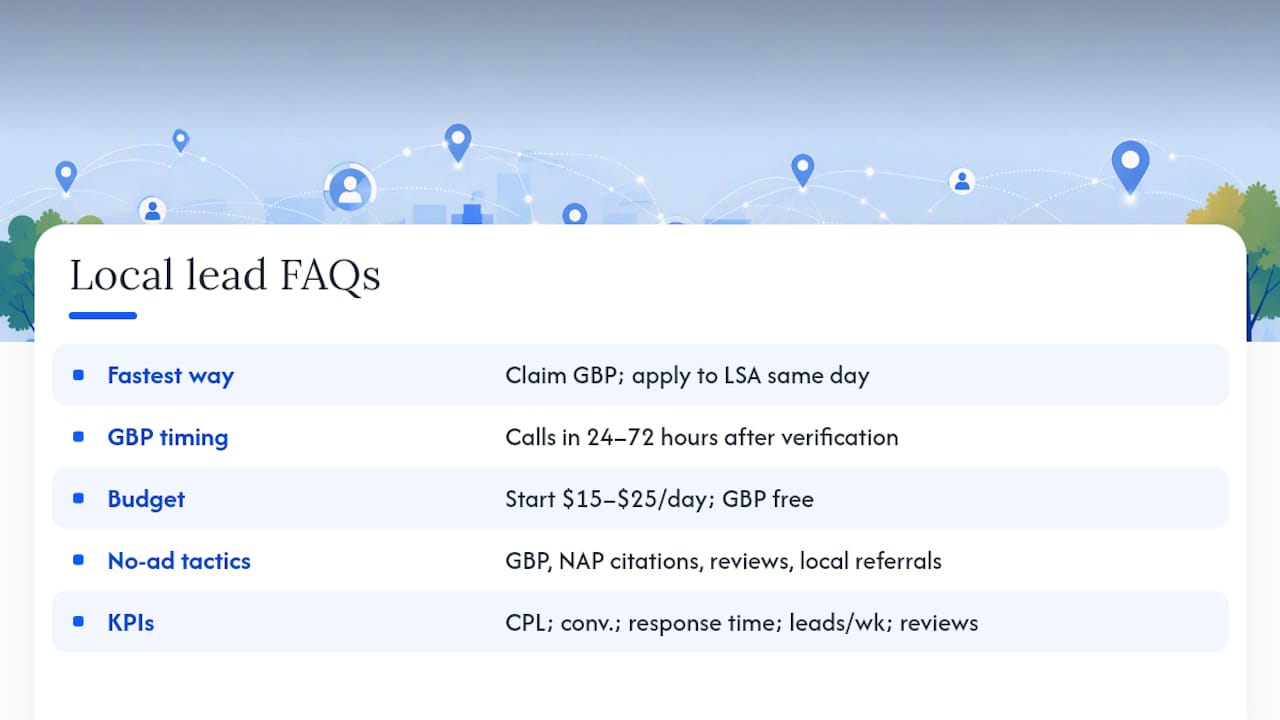 Local lead FAQs

| | |
|---|---|
| Fastest way | Claim GBP; apply to LSA same day |
| GBP timing | Calls in 24–72 hours after verification |
| Budget | Start \$15–\$25/day; GBP free |
| No-ad tactics | GBP, NAP citations, reviews, local referrals |
| KPIs | CPL; conv.; response time; leads/wk; reviews |